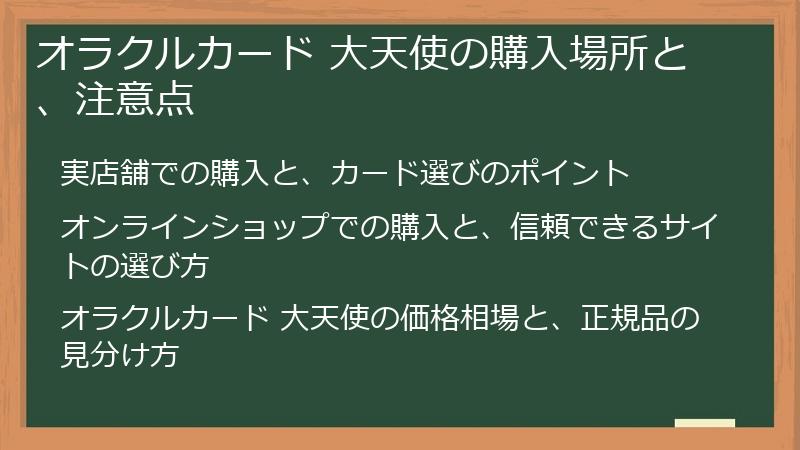 オラクルカード 大天使の購入場所と、注意点

実店舗での購入と、カード選びのポイント

オンラインショップでの購入と、信頼できるサイトの選び方

オラクルカード 大天使の価格相場と、正規品の見分け方